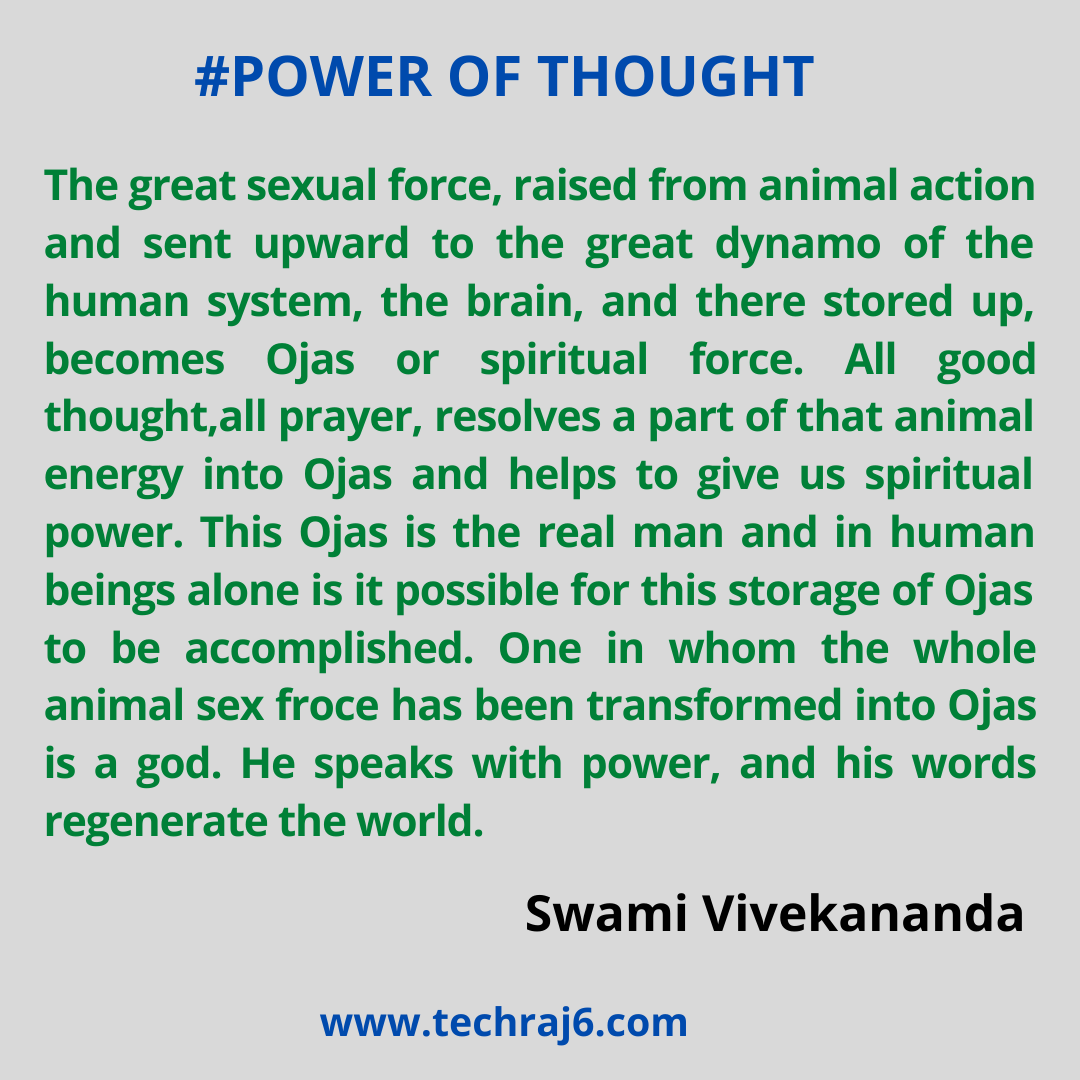 #POWER OF THOUGHT

The great sexual force, raised from animal action and sent upward to the great dynamo of the human system, the brain, and there stored up, becomes Ojas or spiritual force. All good thought,all prayer, resolves a part of that animal energy into Ojas and helps to give us spiritual power. This Ojas is the real man and in human beings alone is it possible for this storage of Ojas to be accomplished. One in whom the whole animal sex froce has been transformed into Ojas is a god. He speaks with power, and his words regenerate the world.

Swami Vivekananda

www.techraj6.com